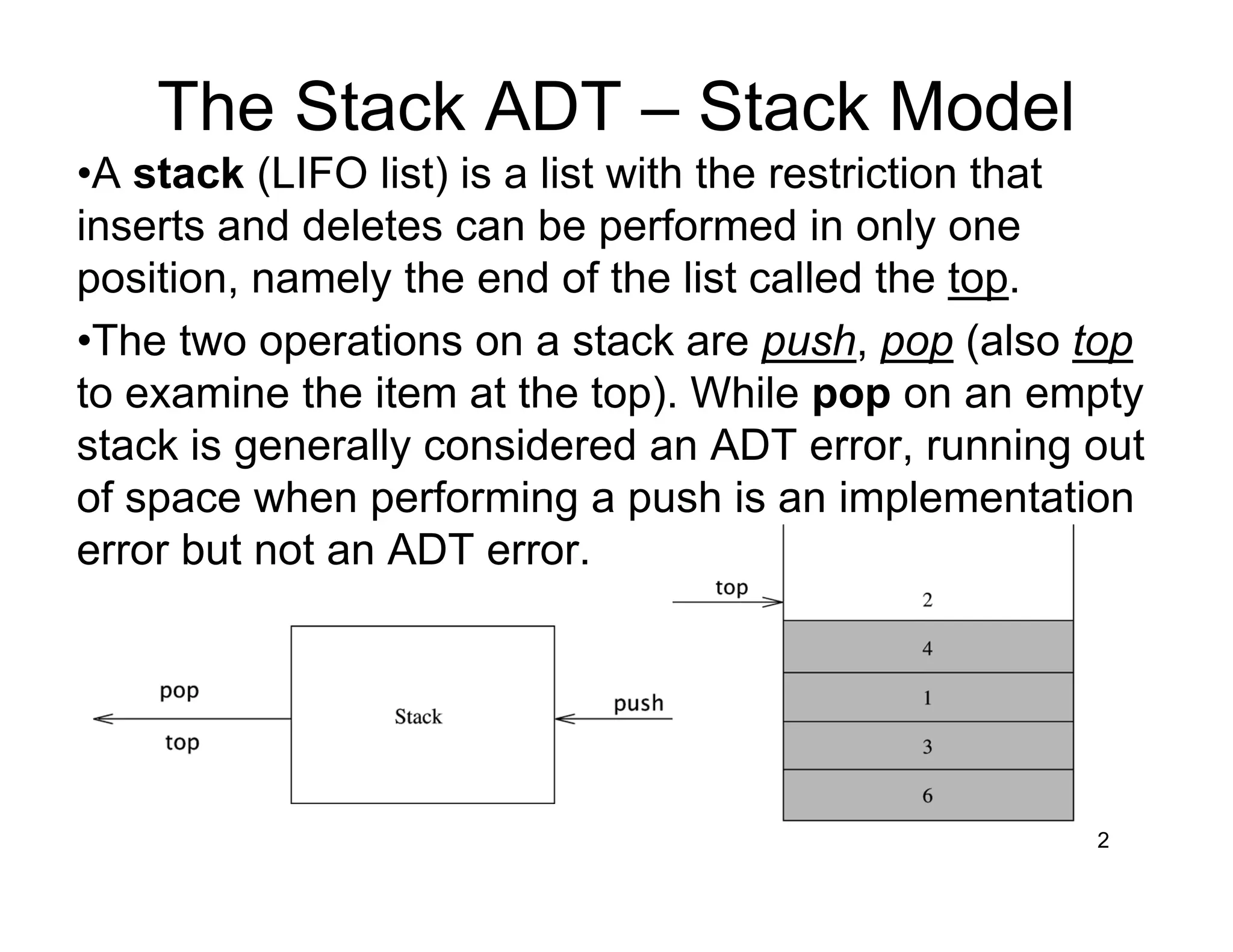 The Stack ADT – Stack Model

•A stack (LIFO list) is a list with the restriction that inserts and deletes can be performed in only one position, namely the end of the list called the top.

•The two operations on a stack are push, pop (also top to examine the item at the top). While pop on an empty stack is generally considered an ADT error, running out of space when performing a push is an implementation error but not an ADT error.

pop
top
Stack
push

top
2
4
1
3
6

2